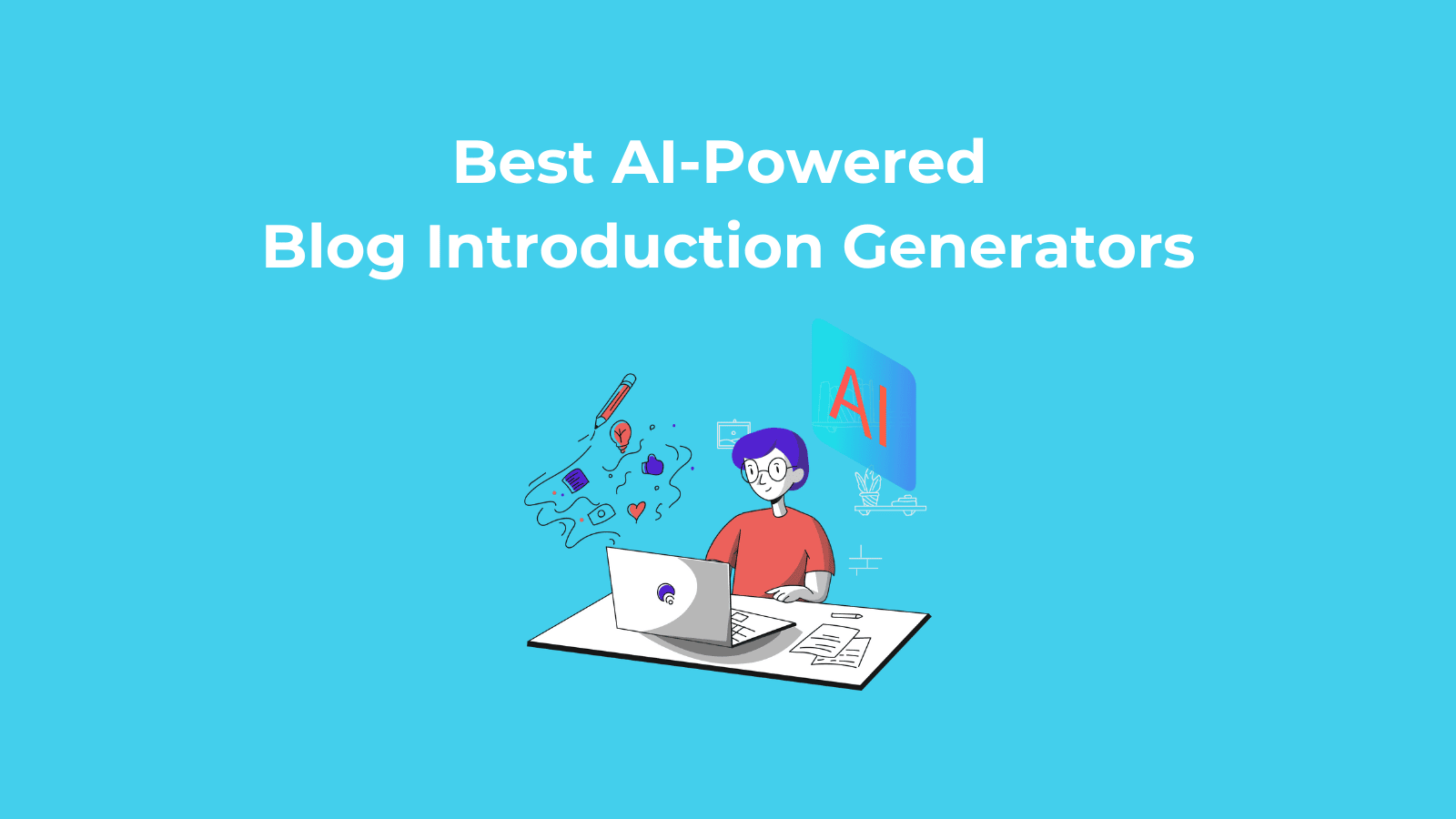 Best AI-Powered
Blog Introduction Generators

AI